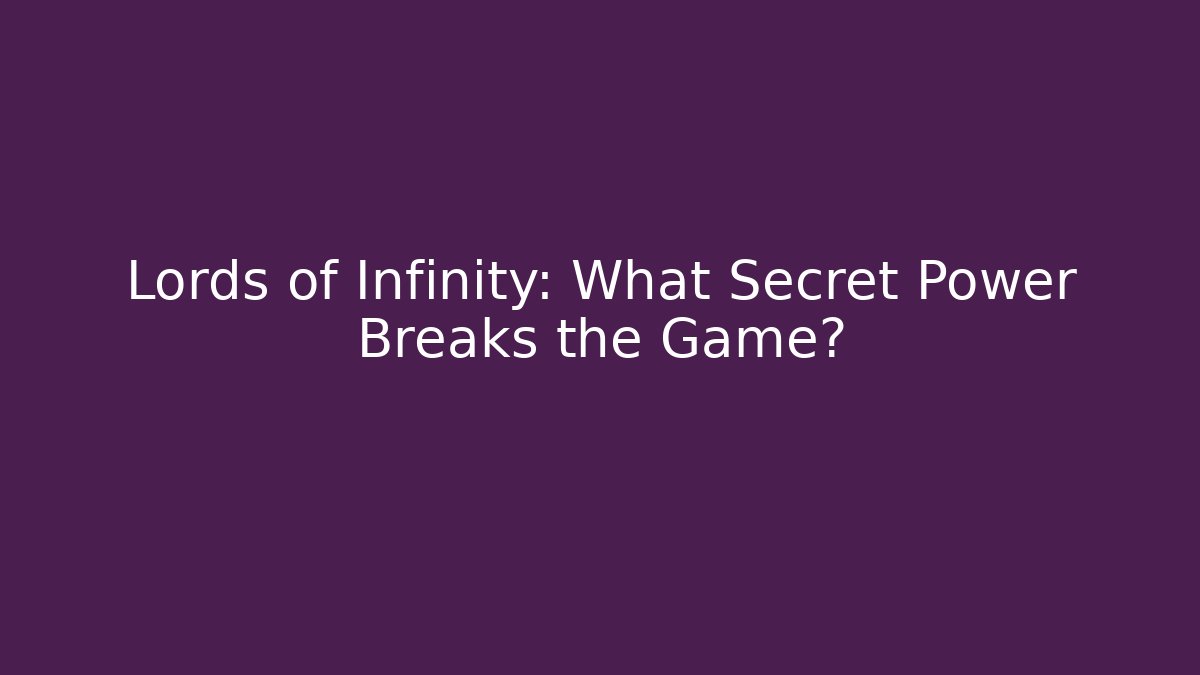 Lords of Infinity: What Secret Power Breaks the Game?